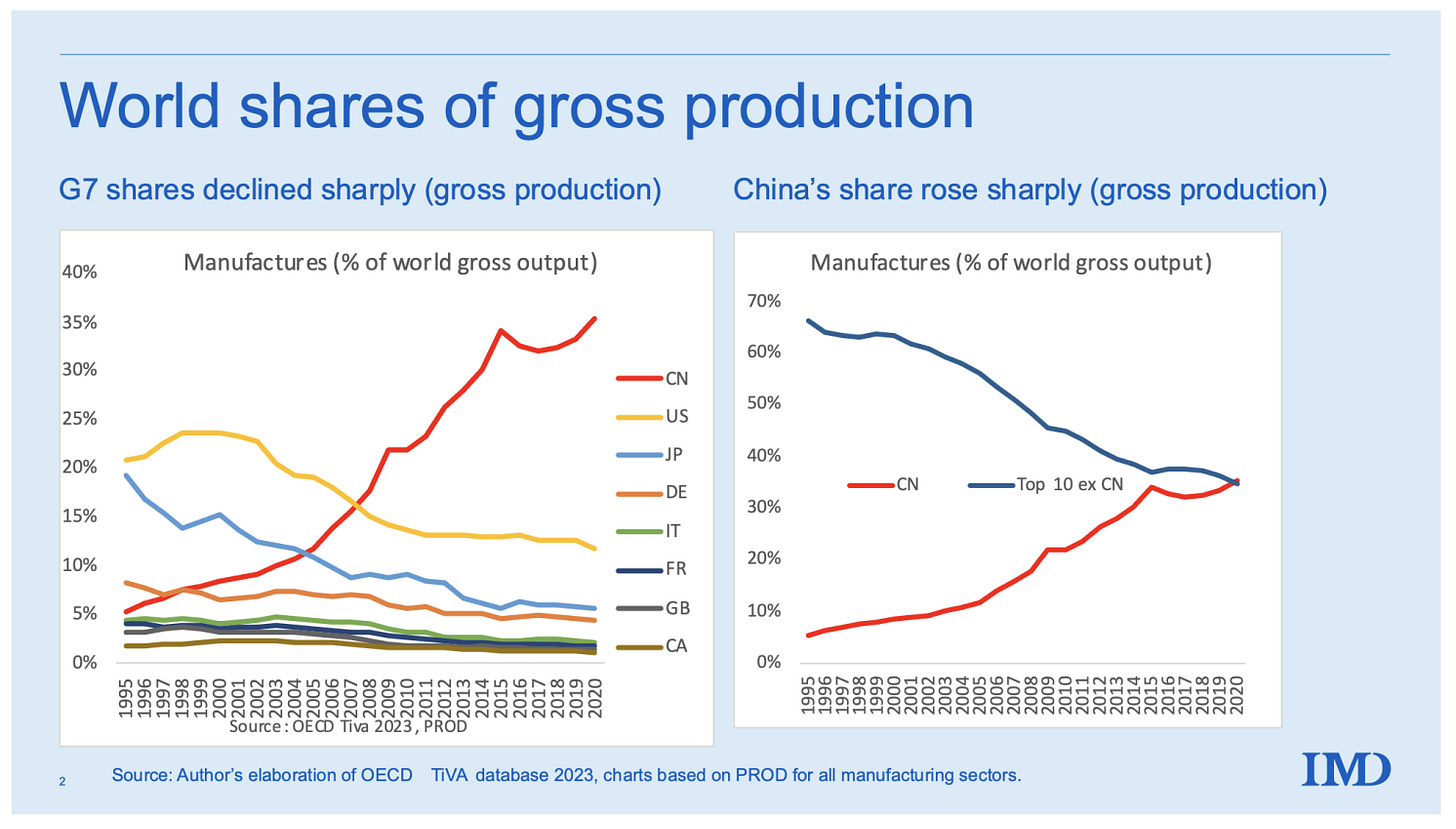 World shares of gross production

G7 shares declined sharply (gross production)

Manufactures (% of world gross output)

40%
35%
30%
25%
20%
15%
10%
5%
0%

1995 1996 1997 1998 1999 2000 2001 2002 2003 2004 2005 2006 2007 2008 2009 2010 2011 2012 2013 2014 2015 2016 2017 2018 2019 2020

CN
US
JP
DE
IT
FR
GB
CA

Source : OECD Tiva 2023 , PROD

China's share rose sharply (gross production)

Manufactures (% of world gross output)

70%
60%
50%
40%
30%
20%
10%
0%

CN
Top 10 ex CN

1995 1996 1997 1998 1999 2000 2001 2002 2003 2004 2005 2006 2007 2008 2009 2010 2011 2012 2013 2014 2015 2016 2017 2018 2019 2020

2

Source: Author's elaboration of OECD TiVA database 2023, charts based on PROD for all manufacturing sectors.

IMD